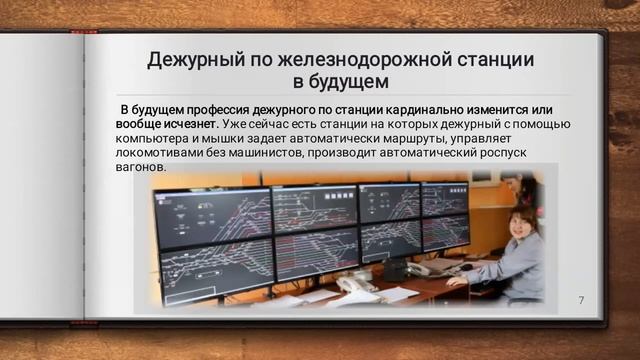 Дежурный по железнодорожной станции в будущем

В будущем профессия дежурного по станции кардинально изменится или вообще исчезнет. Уже сейчас есть станции на которых дежурный с помощью компьютера и мышки задает автоматически маршруты, управляет локомотивами без машинистов, производит автоматический роспуск вагонов.

7